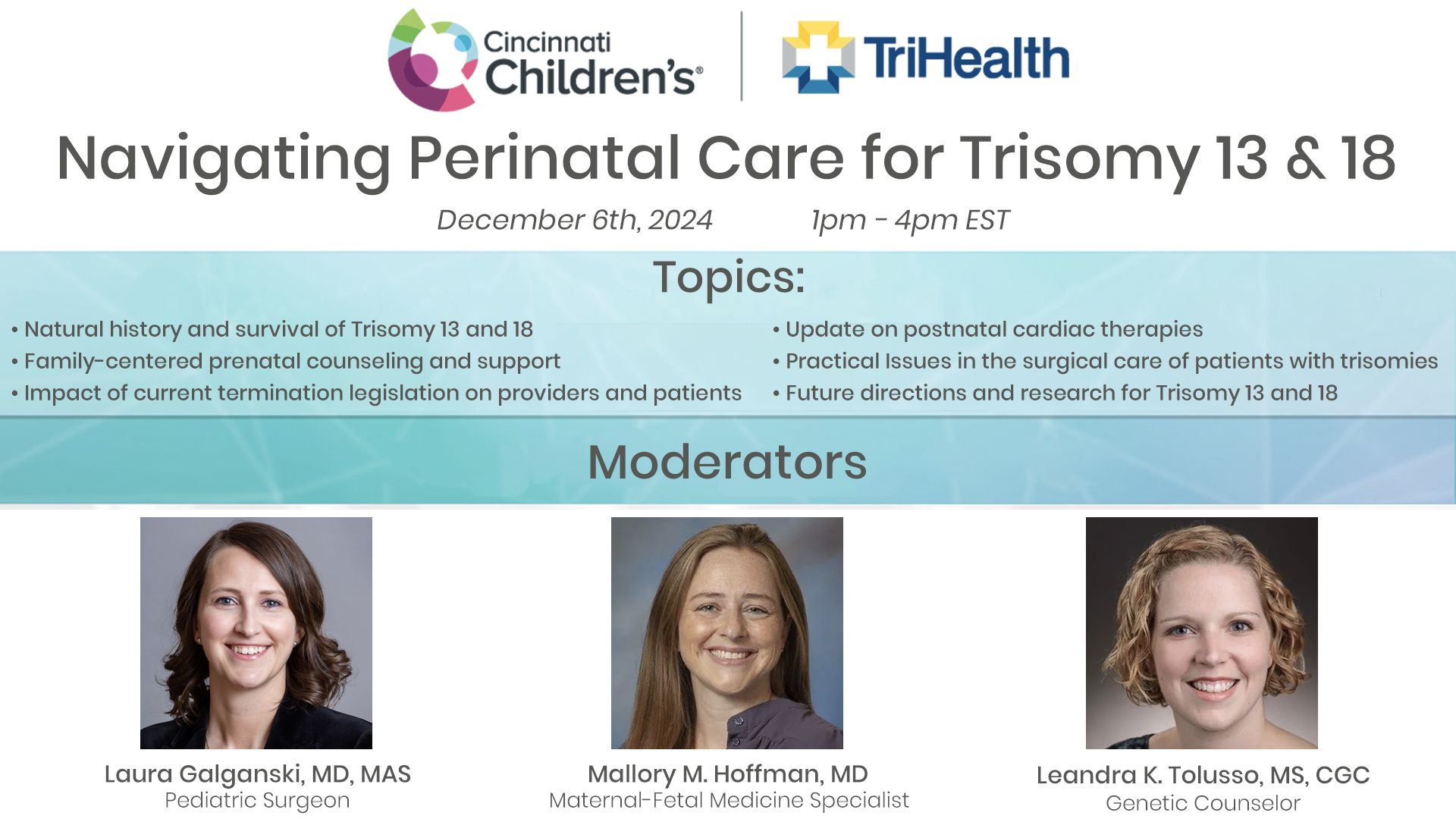 Cincinnati Children's®

TriHealth

Navigating Perinatal Care for Trisomy 13 & 18

December 6th, 2024 1pm - 4pm EST

Topics:

• Natural history and survival of Trisomy 13 and 18
• Family-centered prenatal counseling and support
• Impact of current termination legislation on providers and patients

• Update on postnatal cardiac therapies
• Practical Issues in the surgical care of patients with trisomies
• Future directions and research for Trisomy 13 and 18

Moderators

Laura Galganski, MD, MAS
Pediatric Surgeon

Mallory M. Hoffman, MD
Maternal-Fetal Medicine Specialist

Leandra K. Tolusso, MS, CGC
Genetic Counselor